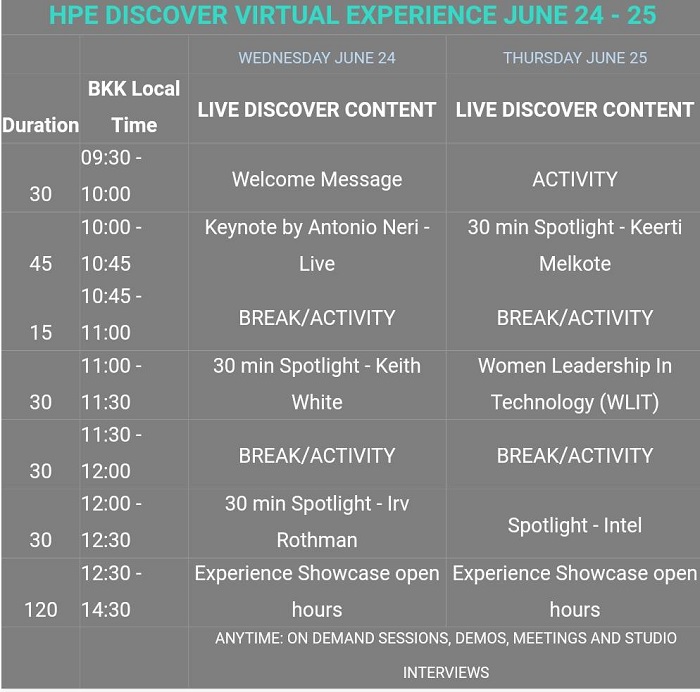 HPE DISCOVER VIRTUAL EXPERIENCE JUNE 24 - 25

| | | WEDNESDAY JUNE 24 | THURSDAY JUNE 25 |
|---|---|---|---|
| Duration | BKK Local Time | LIVE DISCOVER CONTENT | LIVE DISCOVER CONTENT |
| 30 | 09:30 - 10:00 | Welcome Message | ACTIVITY |
| 45 | 10:00 - 10:45 | Keynote by Antonio Neri - Live | 30 min Spotlight - Keerti Melkote |
| 15 | 10:45 - 11:00 | BREAK/ACTIVITY | BREAK/ACTIVITY |
| 30 | 11:00 - 11:30 | 30 min Spotlight - Keith White | Women Leadership In Technology (WLIT) |
| 30 | 11:30 - 12:00 | BREAK/ACTIVITY | BREAK/ACTIVITY |
| 30 | 12:00 - 12:30 | 30 min Spotlight - Irv Rothman | Spotlight - Intel |
| 120 | 12:30 - 14:30 | Experience Showcase open hours | Experience Showcase open hours |
| | | ANYTIME: ON DEMAND SESSIONS, DEMOS, MEETINGS AND STUDIO INTERVIEWS | |